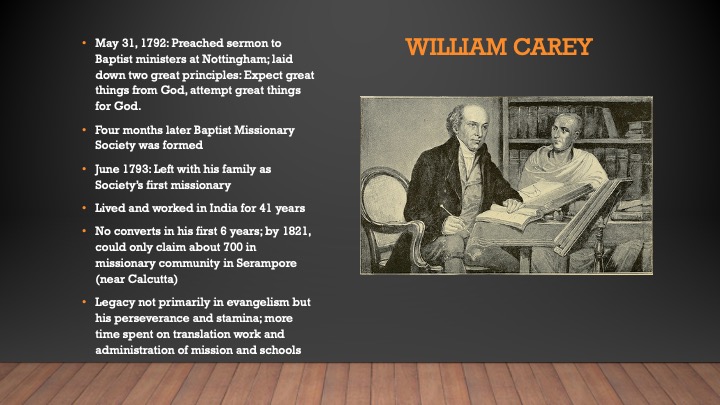 WILLIAM CAREY

• May 31, 1792: Preached sermon to Baptist ministers at Nottingham; laid down two great principles: Expect great things from God, attempt great things for God.

• Four months later Baptist Missionary Society was formed

• June 1793: Left with his family as Society's first missionary

• Lived and worked in India for 41 years

• No converts in his first 6 years; by 1821, could only claim about 700 in missionary community in Serampore (near Calcutta)

• Legacy not primarily in evangelism but his perseverance and stamina; more time spent on translation work and administration of mission and schools